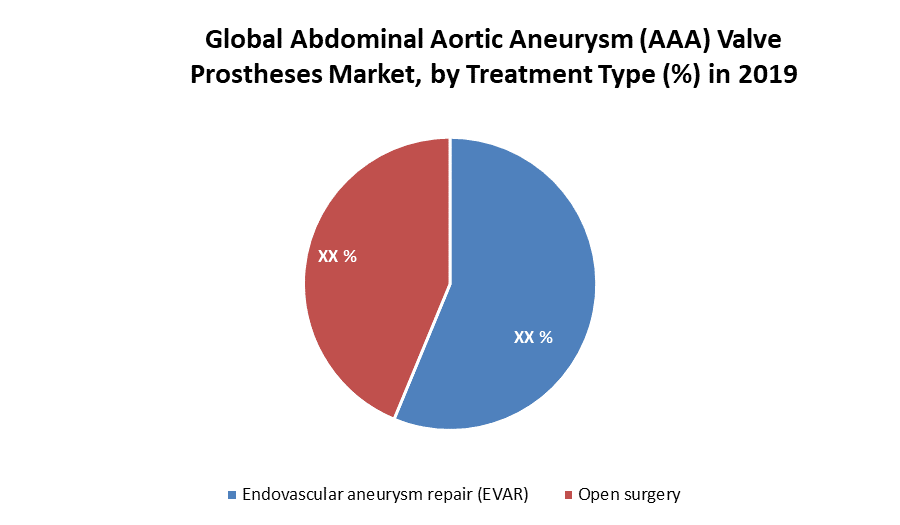 Global Abdominal Aortic Aneurysm (AAA) Valve Prostheses Market, by Treatment Type (%) in 2019

XX %

XX %

Endovascular aneurysm repair (EVAR)
Open surgery